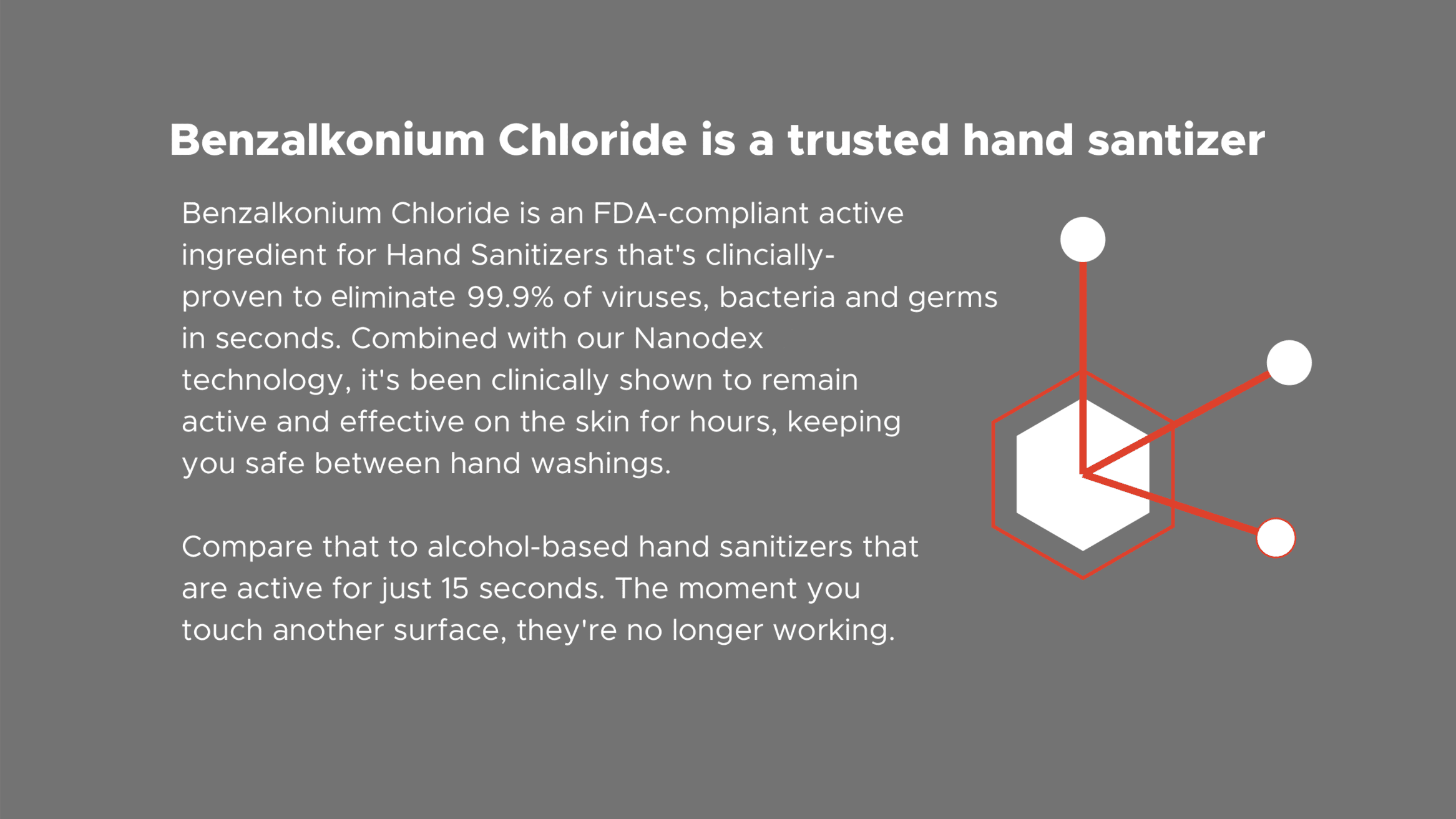 Benzalkonium Chloride is a trusted hand santizer

Benzalkonium Chloride is an FDA-compliant active ingredient for Hand Sanitizers that's clincially-proven to eliminate 99.9% of viruses, bacteria and germs in seconds. Combined with our Nanodex technology, it's been clinically shown to remain active and effective on the skin for hours, keeping you safe between hand washings.

Compare that to alcohol-based hand sanitizers that are active for just 15 seconds. The moment you touch another surface, they're no longer working.